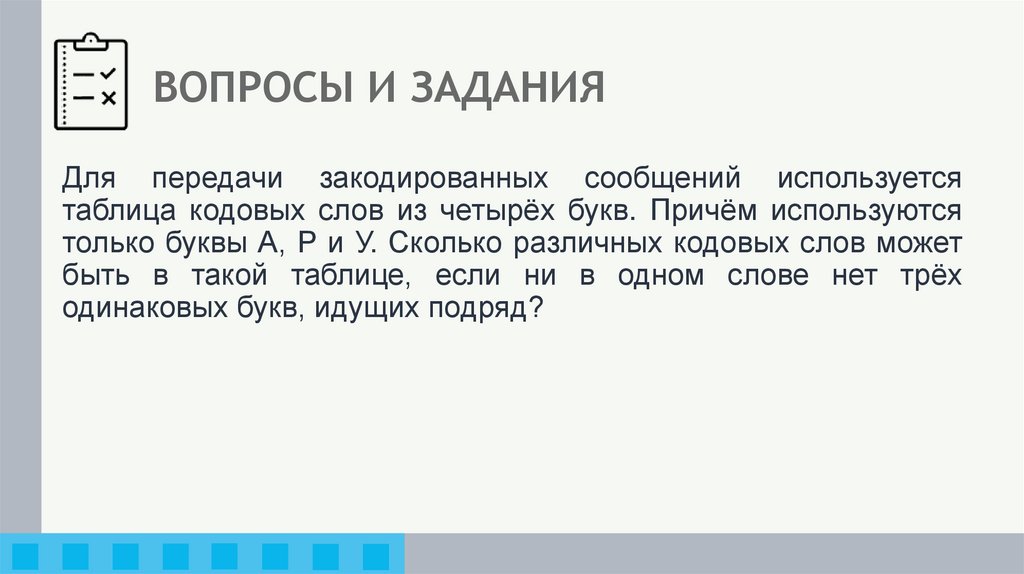 ВОПРОСЫ И ЗАДАНИЯ

Для передачи закодированных сообщений используется таблица кодовых слов из четырёх букв. Причём используются только буквы А, Р и У. Сколько различных кодовых слов может быть в такой таблице, если ни в одном слове нет трёх одинаковых букв, идущих подряд?